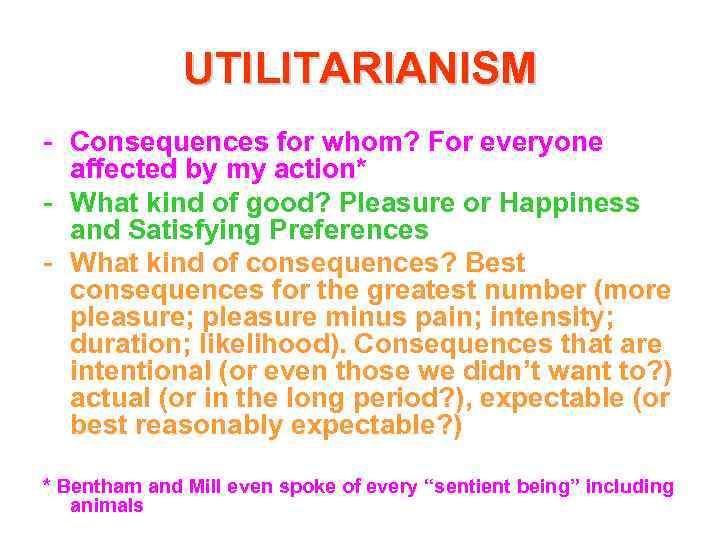 UTILITARIANISM

- Consequences for whom? For everyone affected by my action*
- What kind of good? Pleasure or Happiness and Satisfying Preferences
- What kind of consequences? Best consequences for the greatest number (more pleasure; pleasure minus pain; intensity; duration; likelihood). Consequences that are intentional (or even those we didn't want to?) actual (or in the long period?), expectable (or best reasonably expectable?)

* Bentham and Mill even spoke of every "sentient being" including animals